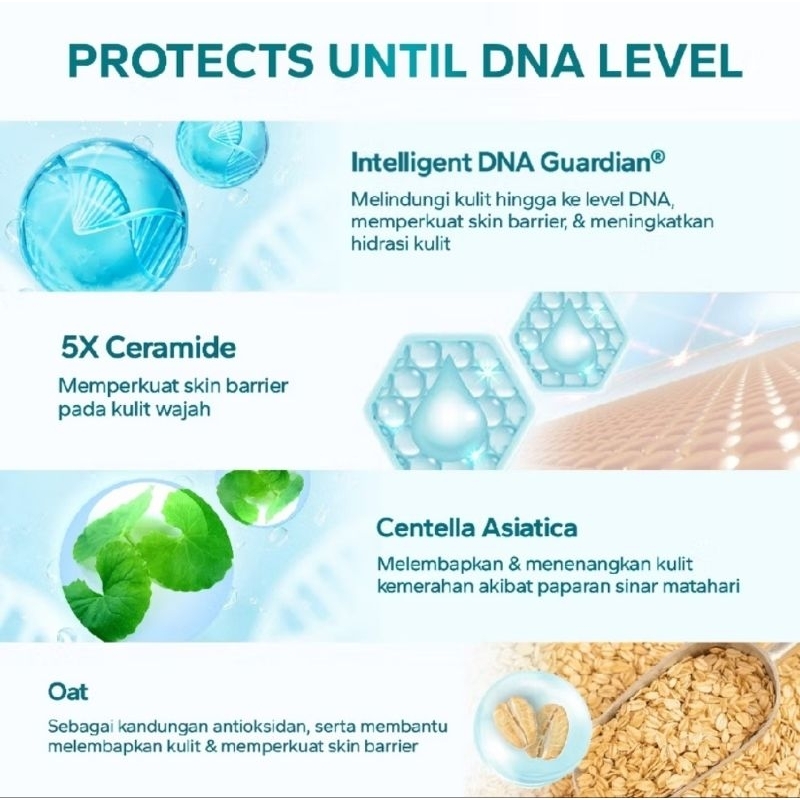 PROTECTS UNTIL DNA LEVEL

Intelligent DNA Guardian®

Melindungi kulit hingga ke level DNA, memperkuat skin barrier, & meningkatkan hidrasi kulit

5X Ceramide

Memperkuat skin barrier pada kulit wajah

Centella Asiatica

Melembapkan & menenangkan kulit kemerahan akibat paparan sinar matahari

Oat

Sebagai kandungan antioksidan, serta membantu melembapkan kulit & memperkuat skin barrier